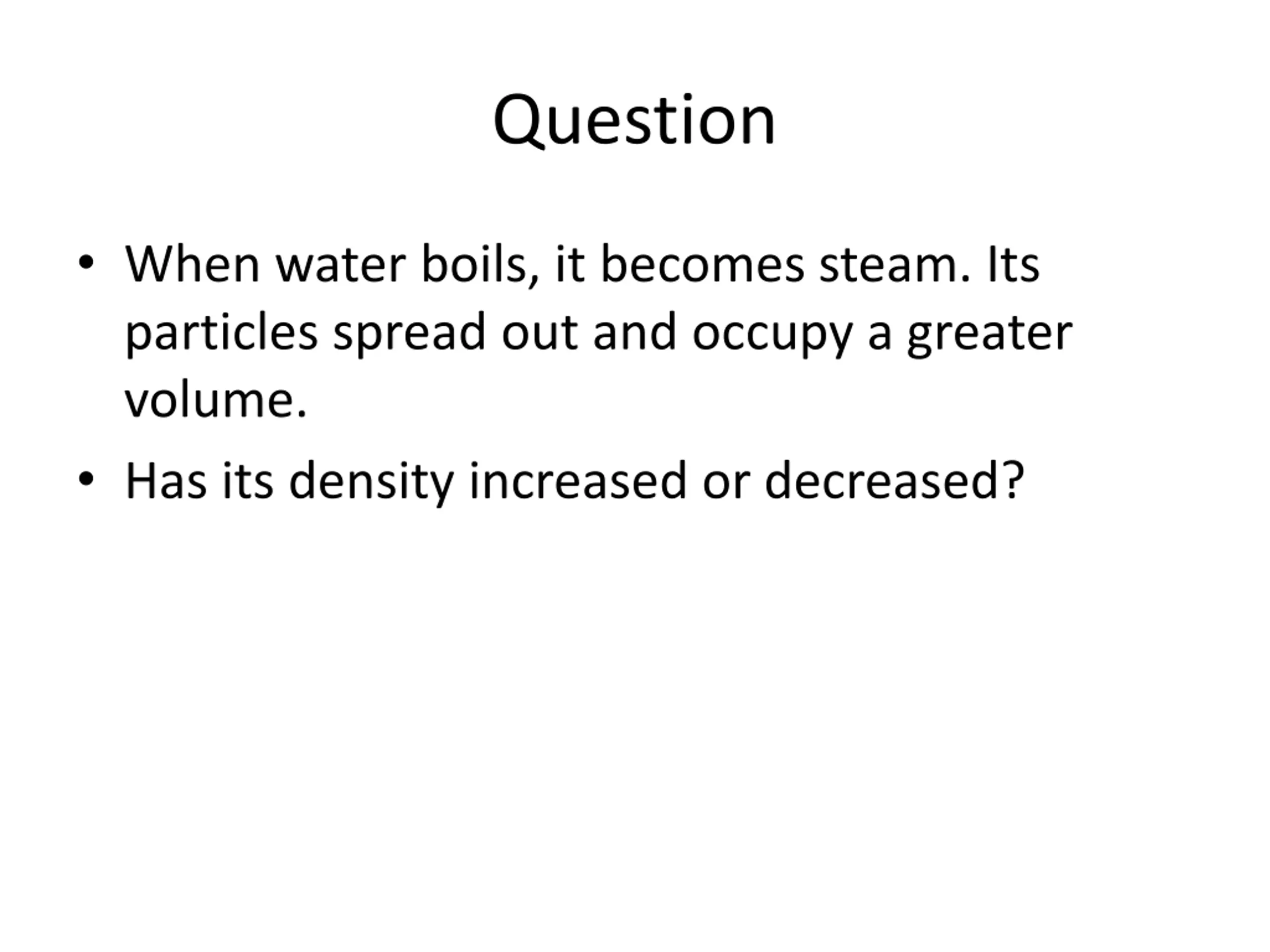 Question

• When water boils, it becomes steam. Its particles spread out and occupy a greater volume.

• Has its density increased or decreased?